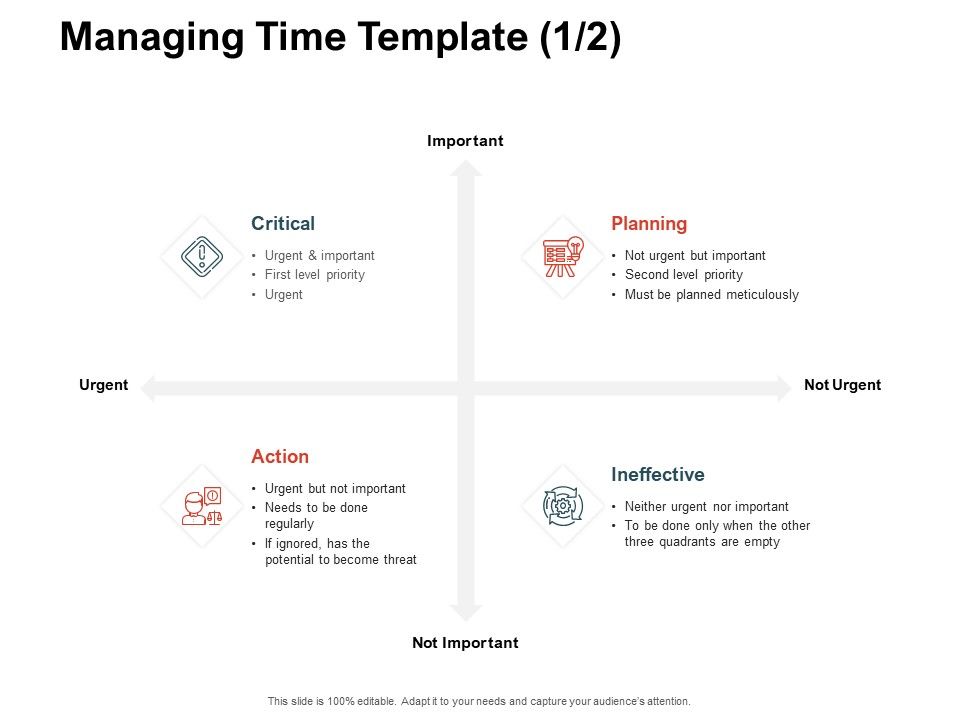 Managing Time Template (1/2)

Important

Critical
• Urgent & important
• First level priority
• Urgent

Planning
• Not urgent but important
• Second level priority
• Must be planned meticulously

Urgent

Not Urgent

Action
• Urgent but not important
• Needs to be done regularly
• If ignored, has the potential to become threat

Ineffective
• Neither urgent nor important
• To be done only when the other three quadrants are empty

Not Important

This slide is 100% editable. Adapt it to your needs and capture your audience's attention.